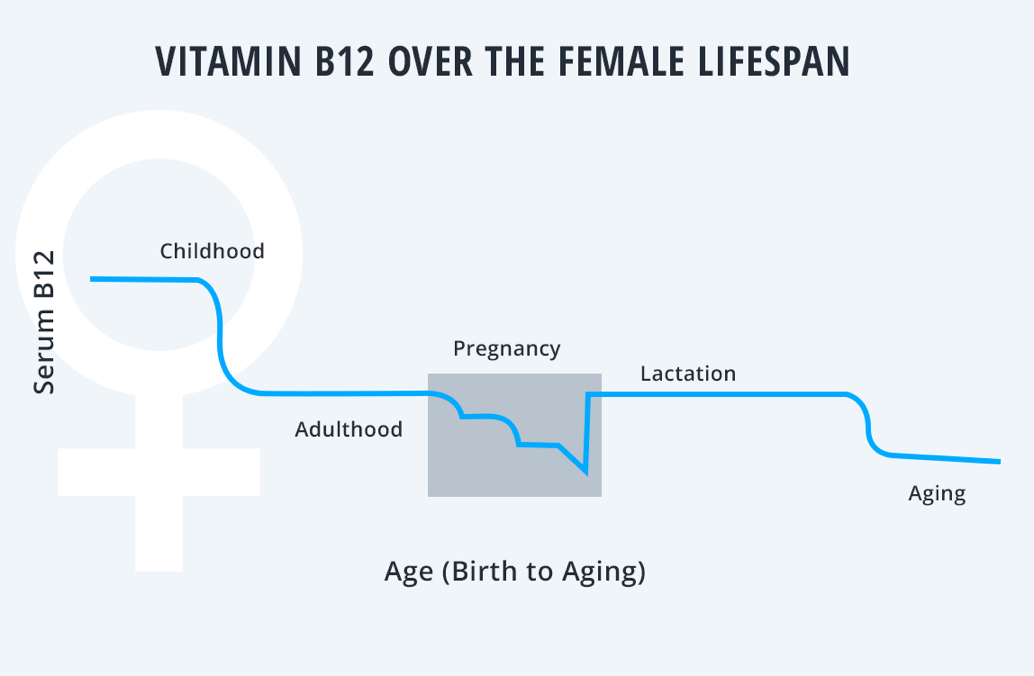 VITAMIN B12 OVER THE FEMALE LIFESPAN

Serum B12

Childhood

Adulthood

Pregnancy

Lactation

Aging

Age (Birth to Aging)